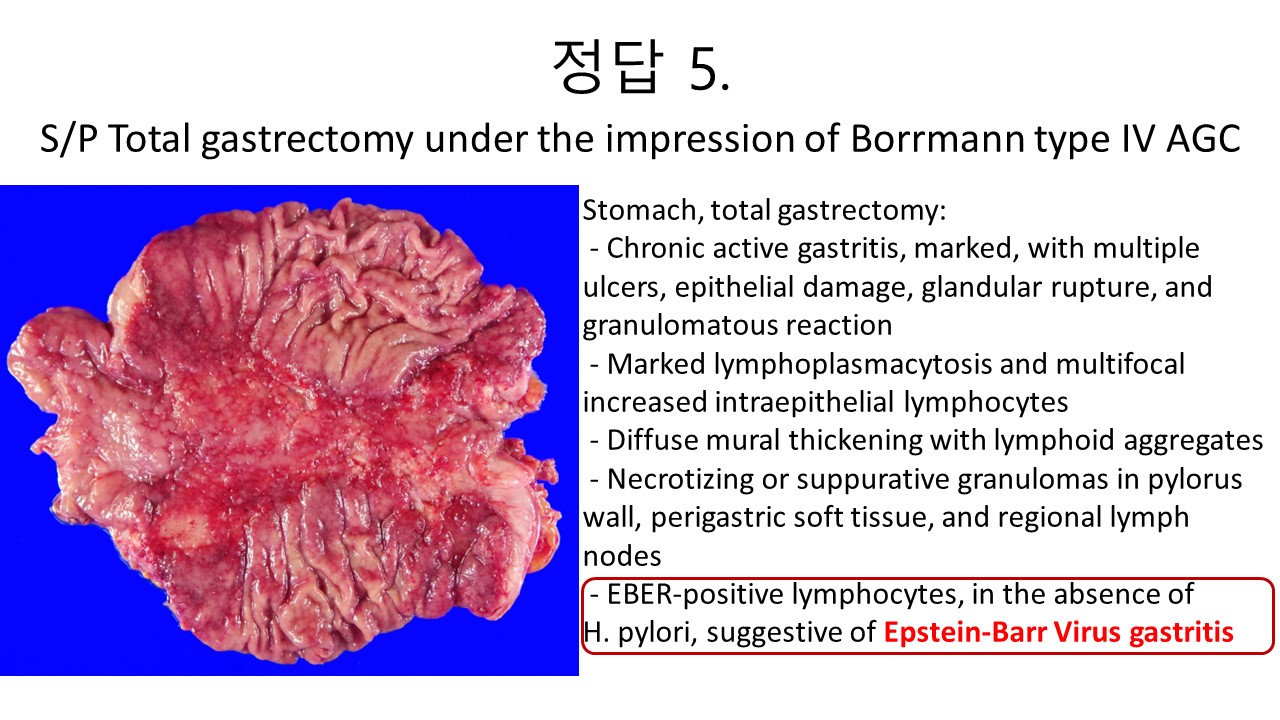 정답 5.

S/P Total gastrectomy under the impression of Borrmann type IV AGC

Stomach, total gastrectomy:
- Chronic active gastritis, marked, with multiple ulcers, epithelial damage, glandular rupture, and granulomatous reaction
- Marked lymphoplasmacytosis and multifocal increased intraepithelial lymphocytes
- Diffuse mural thickening with lymphoid aggregates
- Necrotizing or suppurative granulomas in pylorus wall, perigastric soft tissue, and regional lymph nodes
- EBER-positive lymphocytes, in the absence of H. pylori, suggestive of Epstein-Barr Virus gastritis